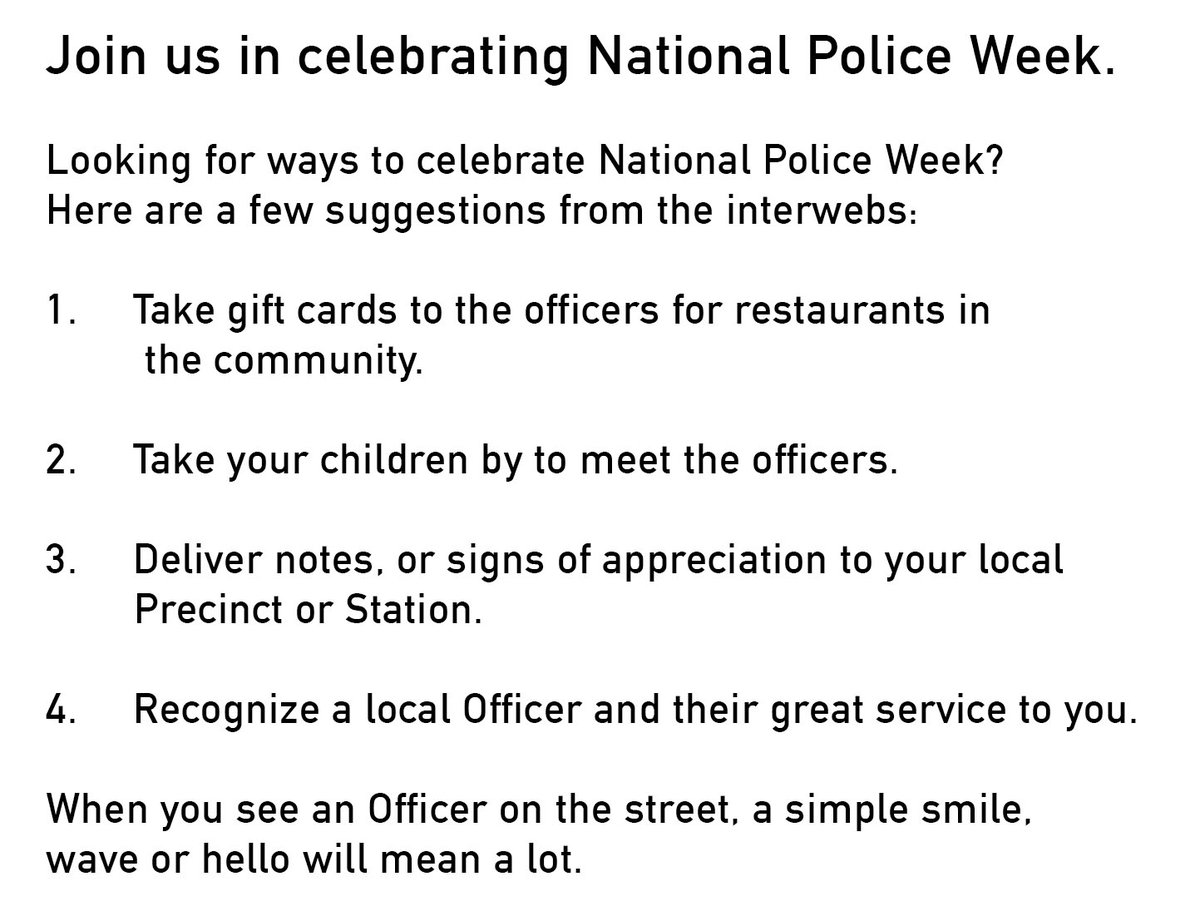 Join us in celebrating National Police Week.

Looking for ways to celebrate National Police Week? Here are a few suggestions from the interwebs:

1. Take gift cards to the officers for restaurants in the community.

2. Take your children by to meet the officers.

3. Deliver notes, or signs of appreciation to your local Precinct or Station.

4. Recognize a local Officer and their great service to you.

When you see an Officer on the street, a simple smile, wave or hello will mean a lot.